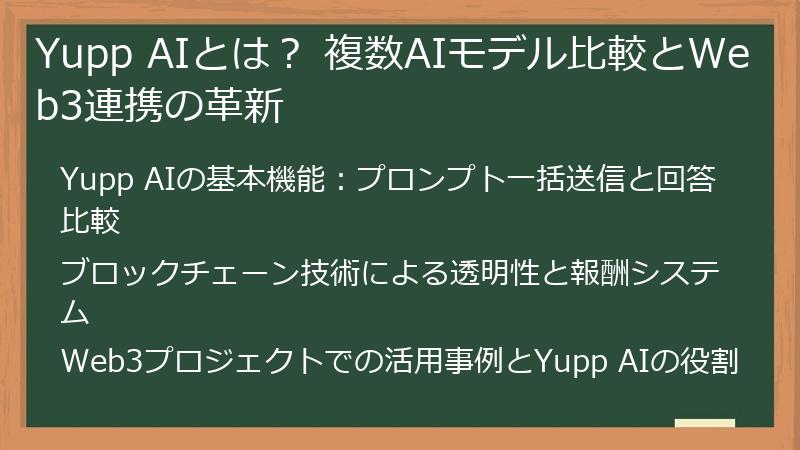 Yupp AIとは？ 複数AIモデル比較とWeb3連携の革新

Yupp AIの基本機能：プロンプト一括送信と回答比較

ブロックチェーン技術による透明性と報酬システム

Web3プロジェクトでの活用事例とYupp AIの役割